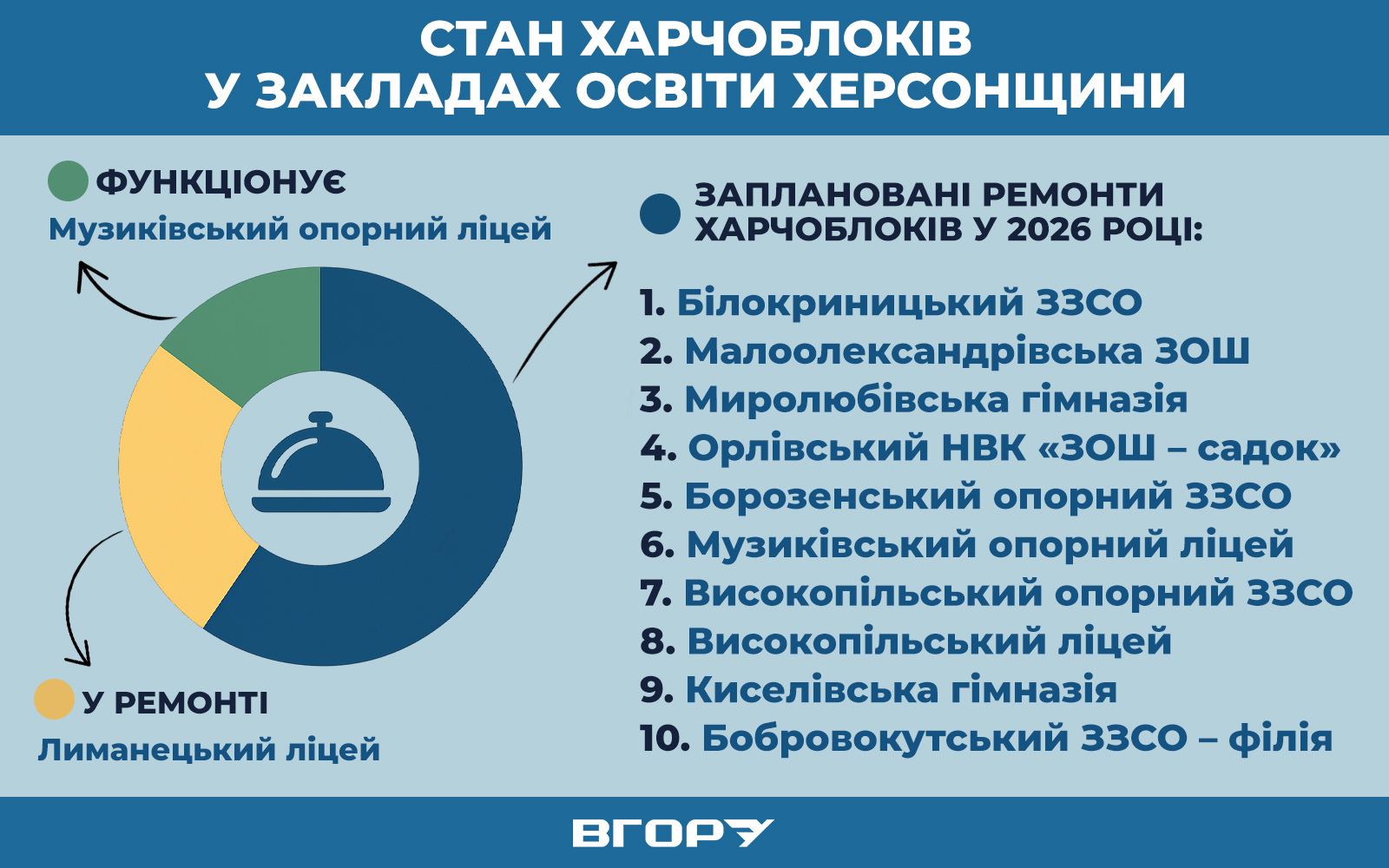 СТАН ХАРЧОБЛОКІВ
У ЗАКЛАДАХ ОСВІТИ ХЕРСОНЩИНИ

ФУНКЦІОНУЄ
Музиківський опорний ліцей

У РЕМОНТІ
Лиманецький ліцей

ЗАПЛАНОВАНІ РЕМОНТИ ХАРЧОБЛОКІВ У 2026 РОЦІ:

1. Білокриницький ЗЗСО
2. Малоолександрівська ЗОШ
3. Миролюбівська гімназія
4. Орлівський НВК «ЗОШ – садок»
5. Борозенський опорний ЗЗСО
6. Музиківський опорний ліцей
7. Високопільський опорний ЗЗСО
8. Високопільський ліцей
9. Киселівська гімназія
10. Бобровокутський ЗЗСО – філія

ВГОРУ